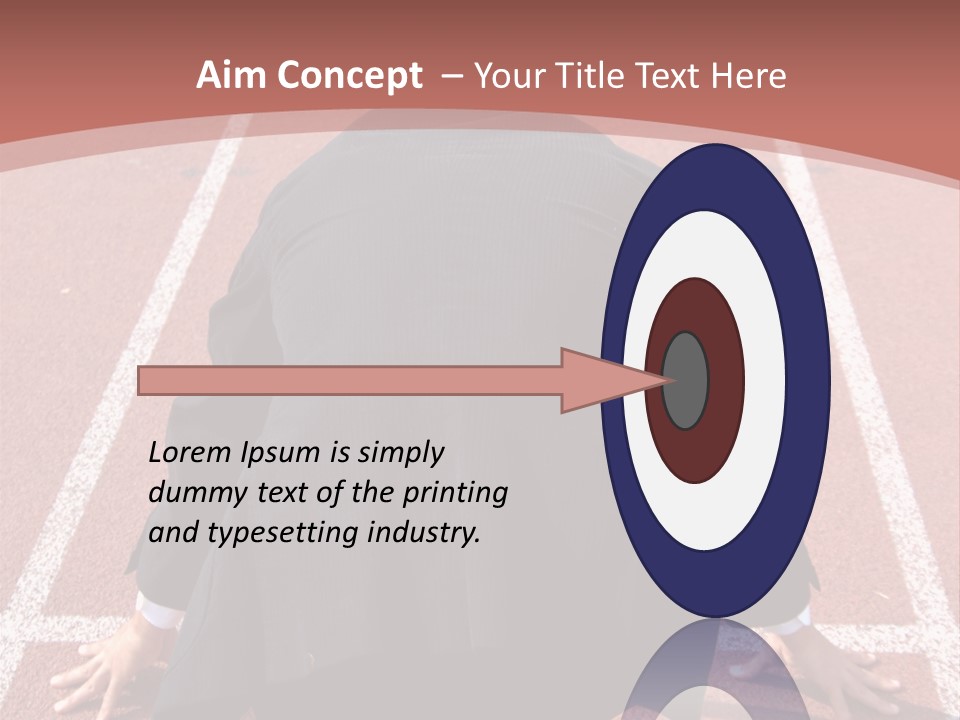 Aim Concept – Your Title Text Here

Lorem Ipsum is simply dummy text of the printing and typesetting industry.